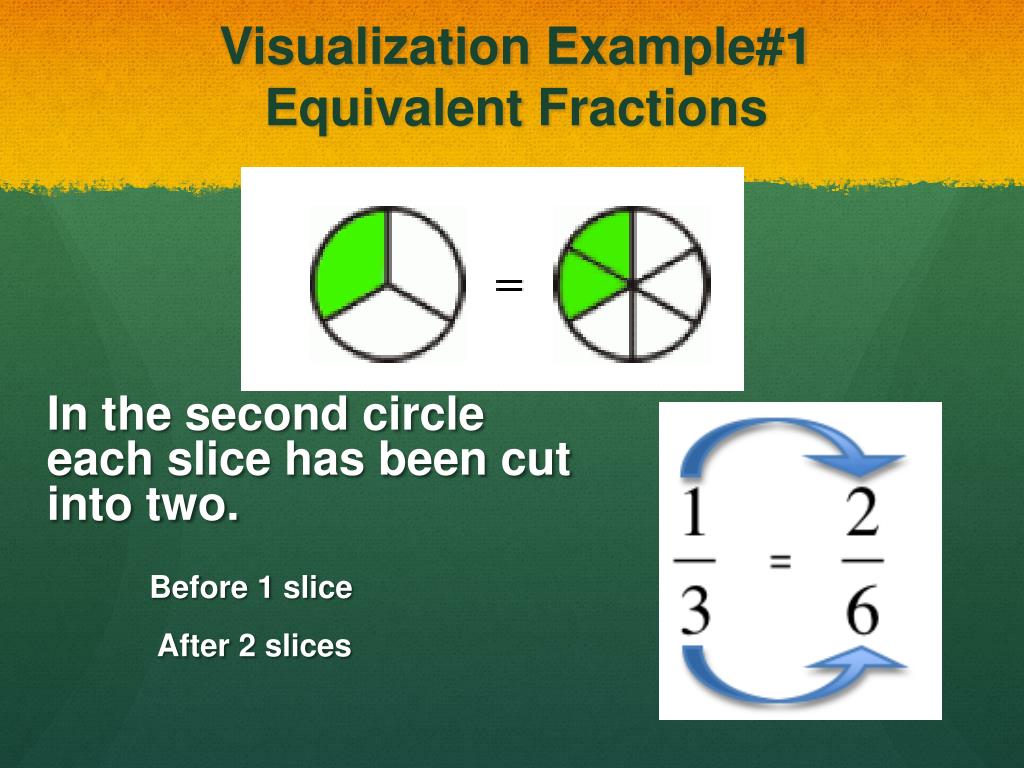 Visualization Example#1
Equivalent Fractions

=

In the second circle each slice has been cut into two.

Before 1 slice

After 2 slices

$\frac{1}{3} = \frac{2}{6}$